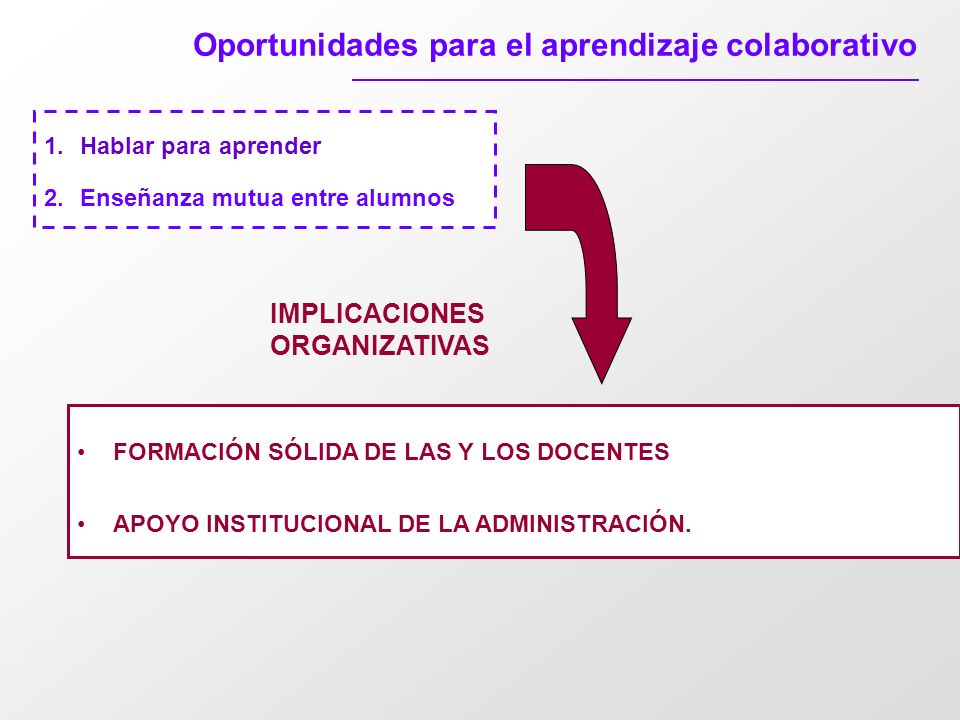 Oportunidades para el aprendizaje colaborativo

1. Hablar para aprender
2. Enseñanza mutua entre alumnos

IMPLICACIONES ORGANIZATIVAS

• FORMACIÓN SÓLIDA DE LAS Y LOS DOCENTES

• APOYO INSTITUCIONAL DE LA ADMINISTRACIÓN.